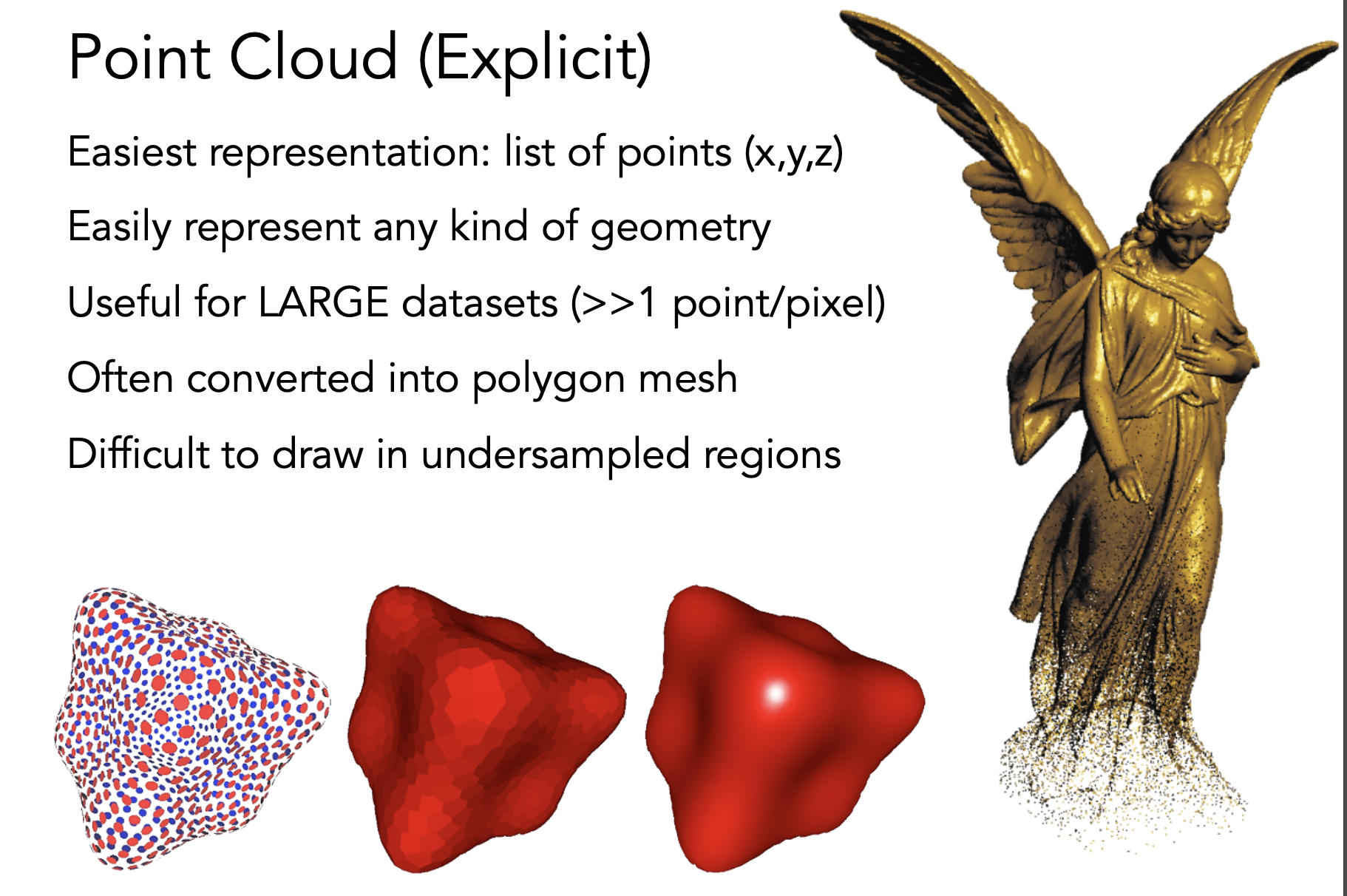 Point Cloud (Explicit)

Easiest representation: list of points (x,y,z)

Easily represent any kind of geometry

Useful for LARGE datasets (>>1 point/pixel)

Often converted into polygon mesh

Difficult to draw in undersampled regions